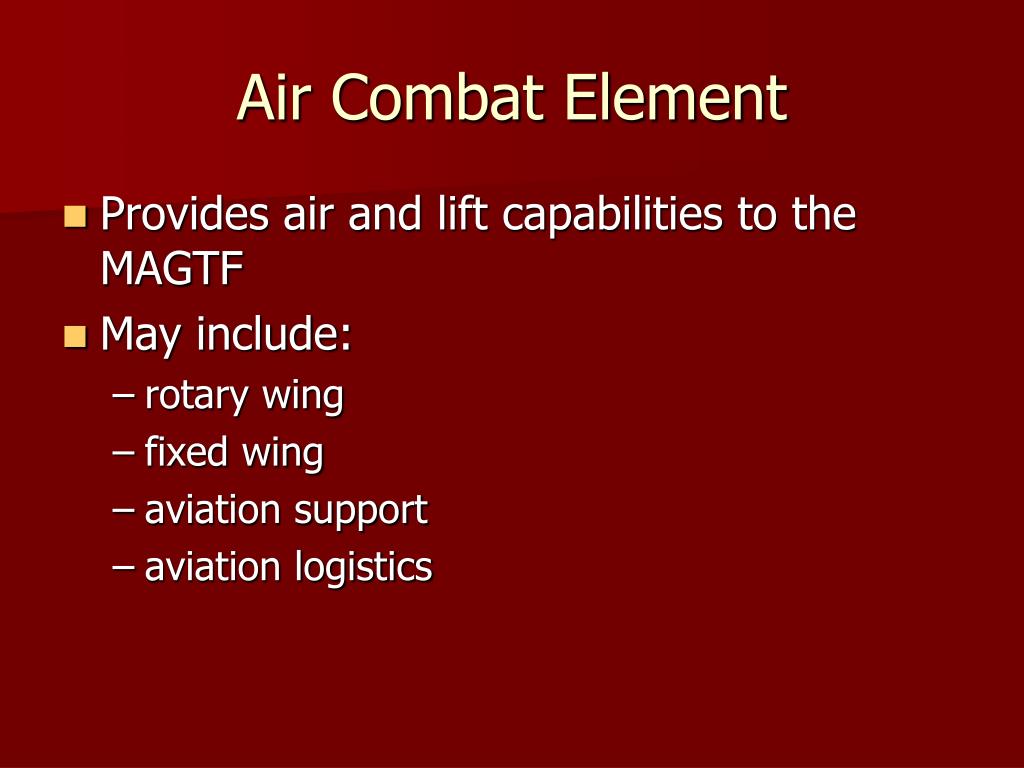 Air Combat Element

Provides air and lift capabilities to the MAGTF

May include:

– rotary wing

– fixed wing

– aviation support

– aviation logistics